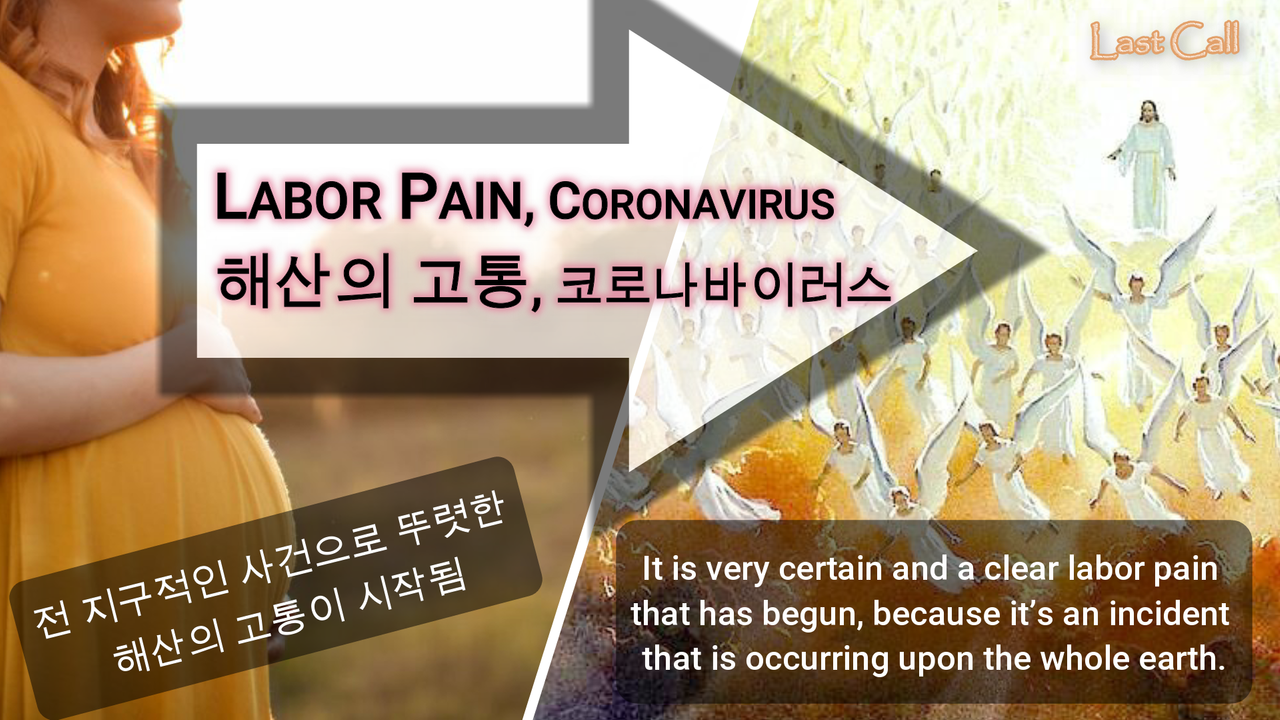 Last Call

LABOR PAIN, CORONAVIRUS
해산의 고통, 코로나바이러스

전 지구적인 사건으로 뚜렷한 해산의 고통이 시작됨

It is very certain and a clear labor pain that has begun, because it's an incident that is occurring upon the whole earth.